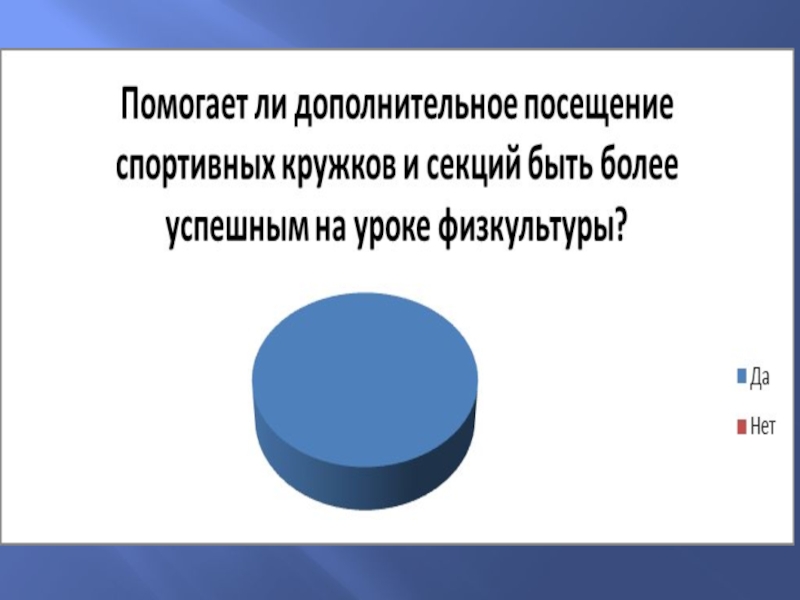 Помогает ли дополнительное посещение спортивных кружков и секций быть более успешным на уроке физкультуры?

Да
Нет